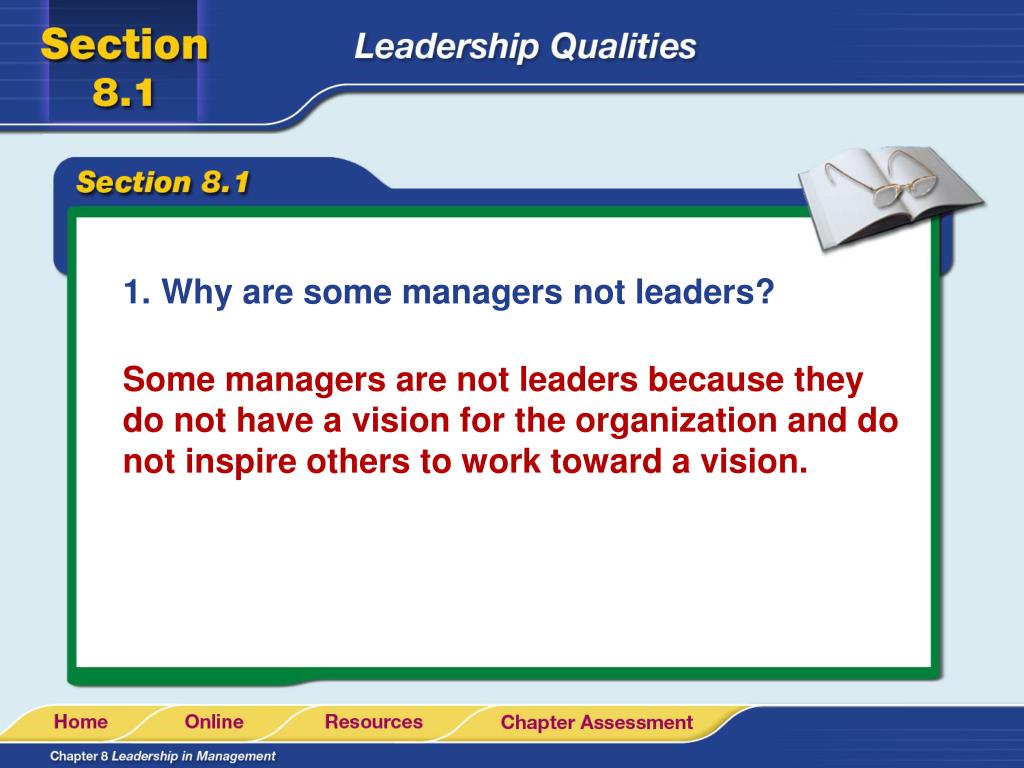 Section 8.1

Leadership Qualities

Section 8.1

1. Why are some managers not leaders?

Some managers are not leaders because they do not have a vision for the organization and do not inspire others to work toward a vision.

Home Online Resources Chapter Assessment

Chapter 8 Leadership in Management